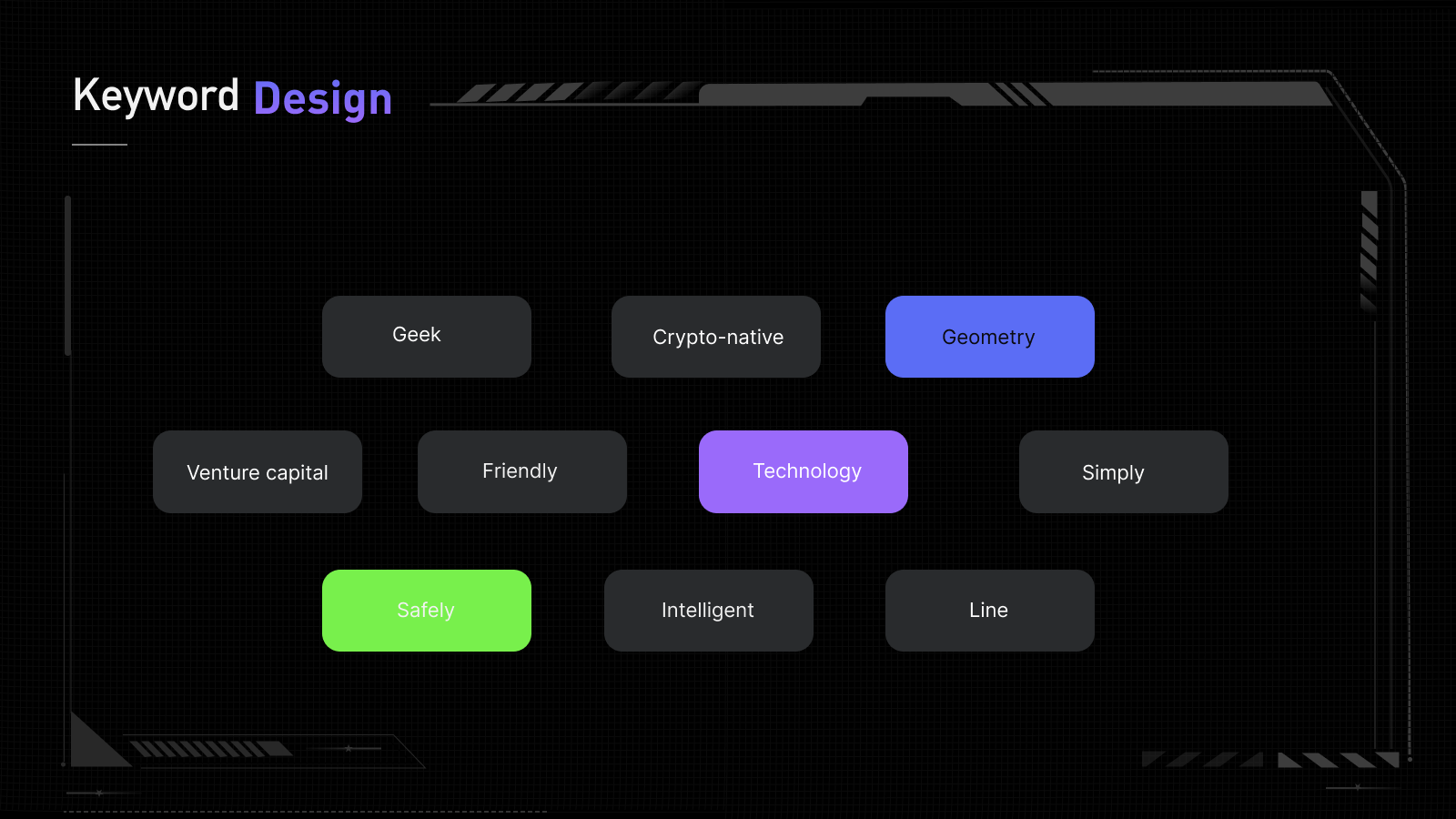 Keyword Design

Geek

Crypto-native

Geometry

Venture capital

Friendly

Technology

Simply

Safely

Intelligent

Line